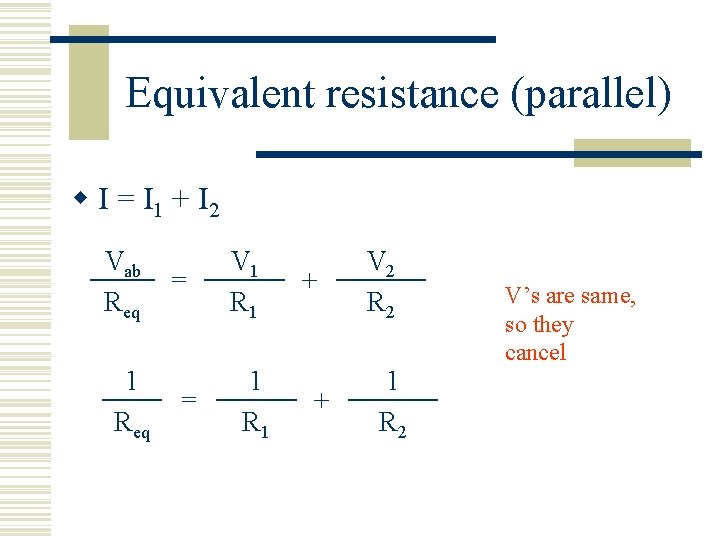 Equivalent resistance (parallel)

• $I = I_1 + I_2$

$\frac{V_{ab}}{R_{eq}} = \frac{V_1}{R_1} + \frac{V_2}{R_2}$

V's are same, so they cancel

$\frac{1}{R_{eq}} = \frac{1}{R_1} + \frac{1}{R_2}$